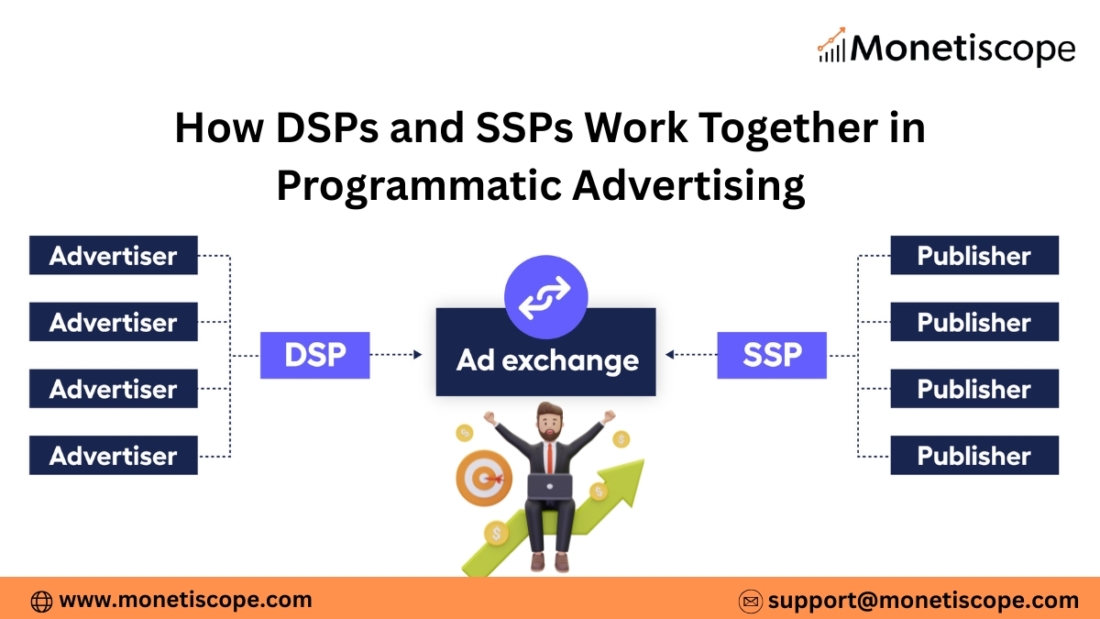 Monetiscope

How DSPs and SSPs Work Together in Programmatic Advertising

Advertiser
Advertiser
Advertiser
Advertiser

DSP

Ad exchange

SSP

Publisher
Publisher
Publisher
Publisher

www.monetiscope.com

support@monetiscope.com